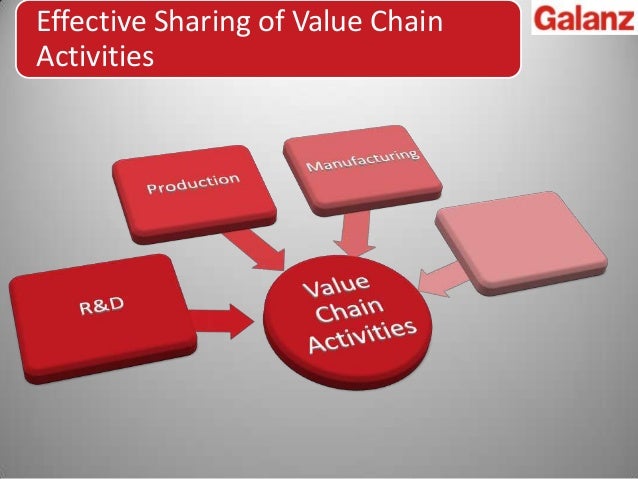 Effective Sharing of Value Chain Activities

Galanz

Production

Manufacturing

R&D

Value Chain Activities